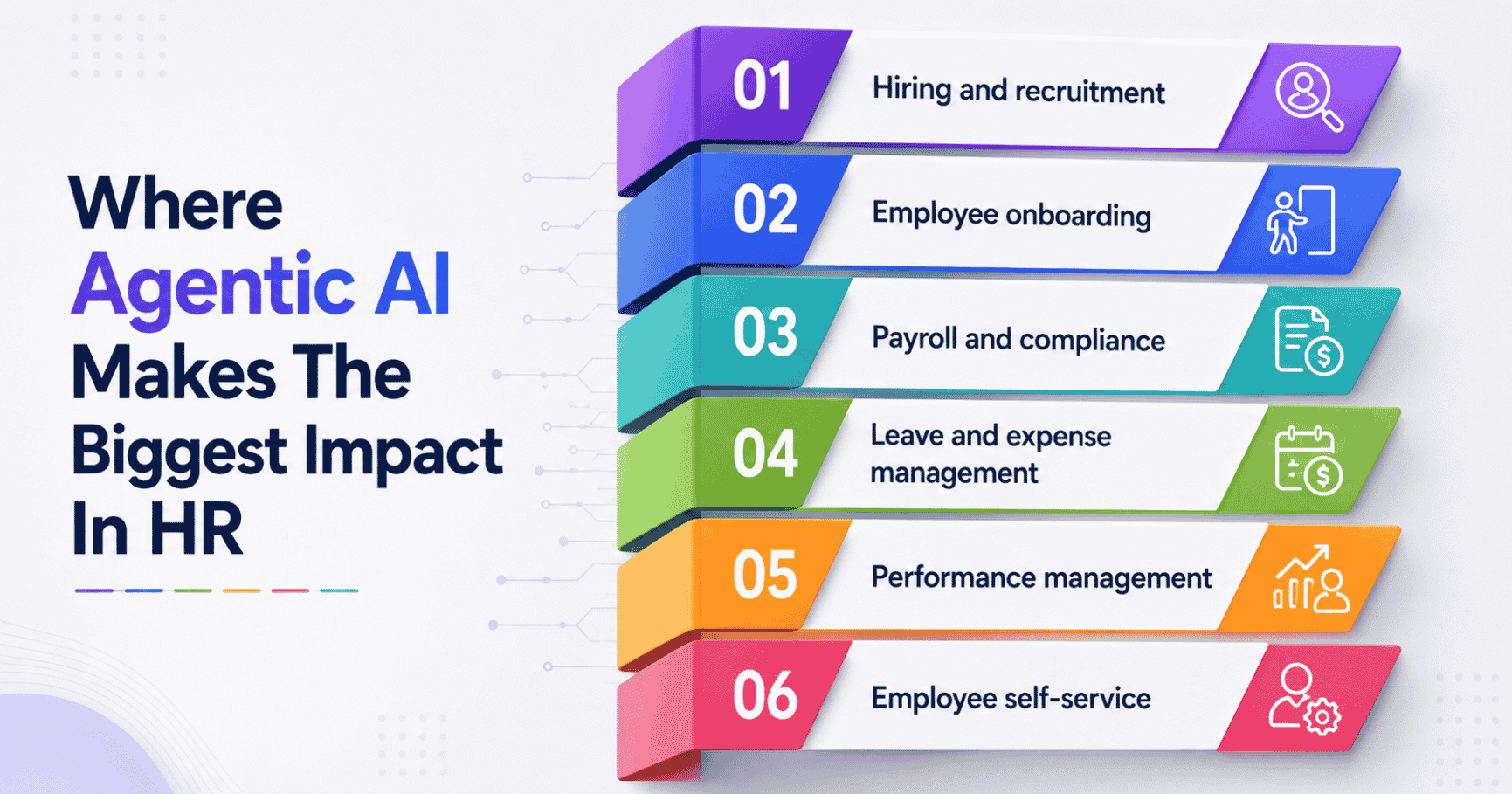 Where Agentic AI Makes The Biggest Impact In HR

01 Hiring and recruitment

02 Employee onboarding

03 Payroll and compliance

04 Leave and expense management

05 Performance management

06 Employee self-service